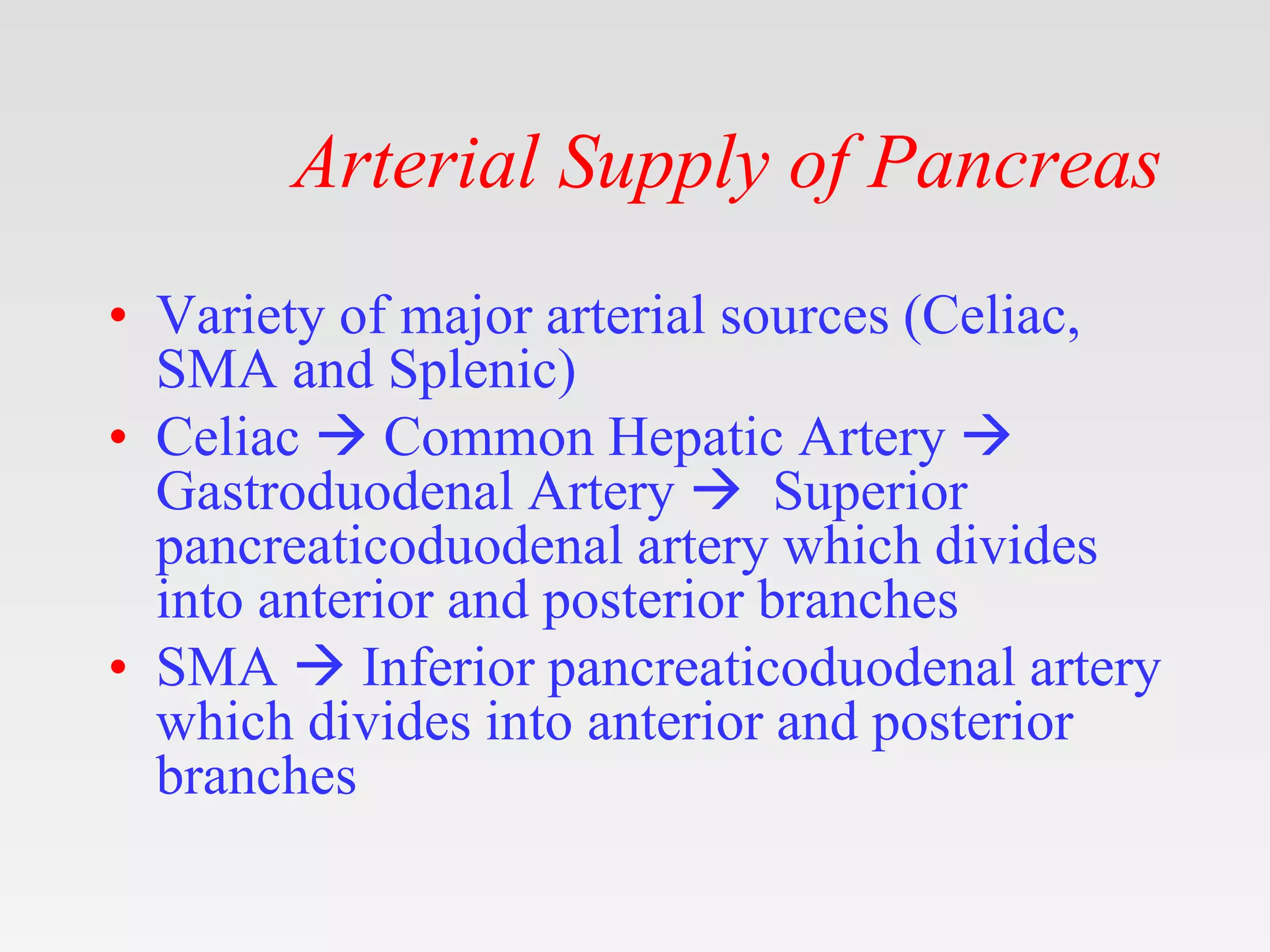 Arterial Supply of Pancreas

• Variety of major arterial sources (Celiac, SMA and Splenic)
• Celiac → Common Hepatic Artery → Gastroduodenal Artery → Superior pancreaticoduodenal artery which divides into anterior and posterior branches
• SMA → Inferior pancreaticoduodenal artery which divides into anterior and posterior branches